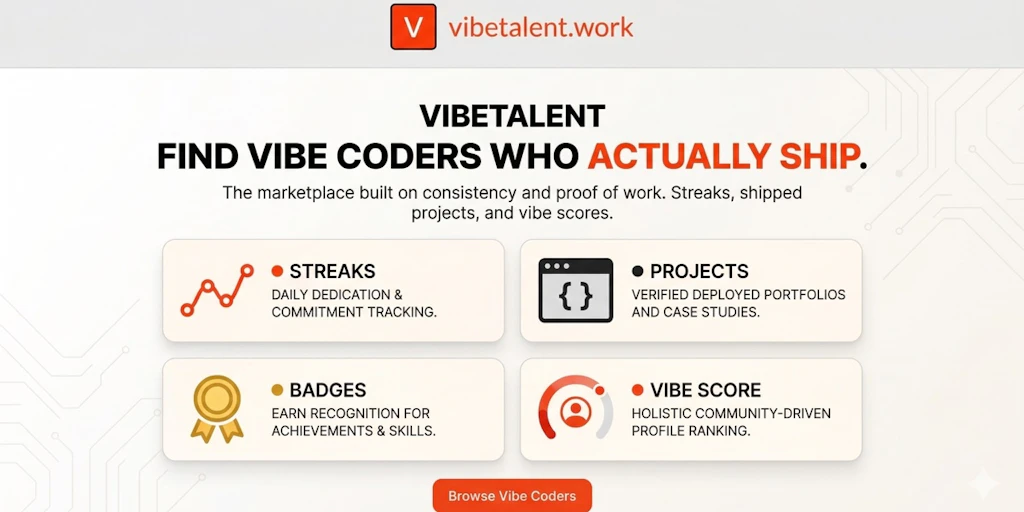 V vibetalent.work

VIBETALENT
FIND VIBE CODERS WHO ACTUALLY SHIP.

The marketplace built on consistency and proof of work. Streaks, shipped projects, and vibe scores.

STREAKS
DAILY DEDICATION & COMMITMENT TRACKING.

{ }

PROJECTS
VERIFIED DEPLOYED PORTFOLIOS AND CASE STUDIES.

BADGES
EARN RECOGNITION FOR ACHIEVEMENTS & SKILLS.

VIBE SCORE
HOLISTIC COMMUNITY-DRIVEN PROFILE RANKING.

Browse Vibe Coders